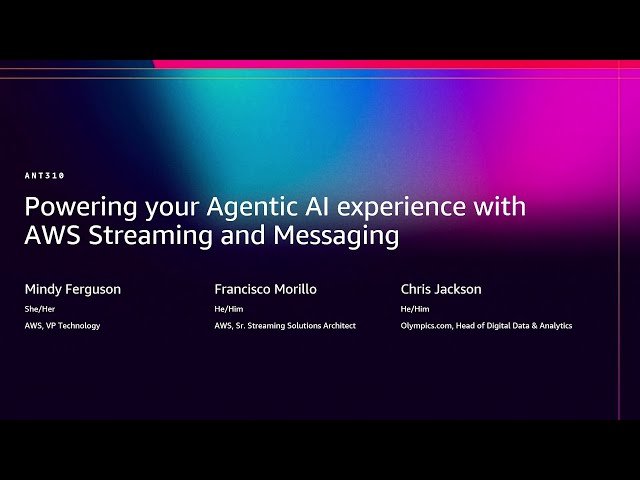 ANT310

Powering your Agentic AI experience with AWS Streaming and Messaging

Mindy Ferguson
She/Her
AWS, VP Technology

Francisco Morillo
He/Him
AWS, Sr. Streaming Solutions Architect

Chris Jackson
He/Him
Olympics.com, Head of Digital Data & Analytics